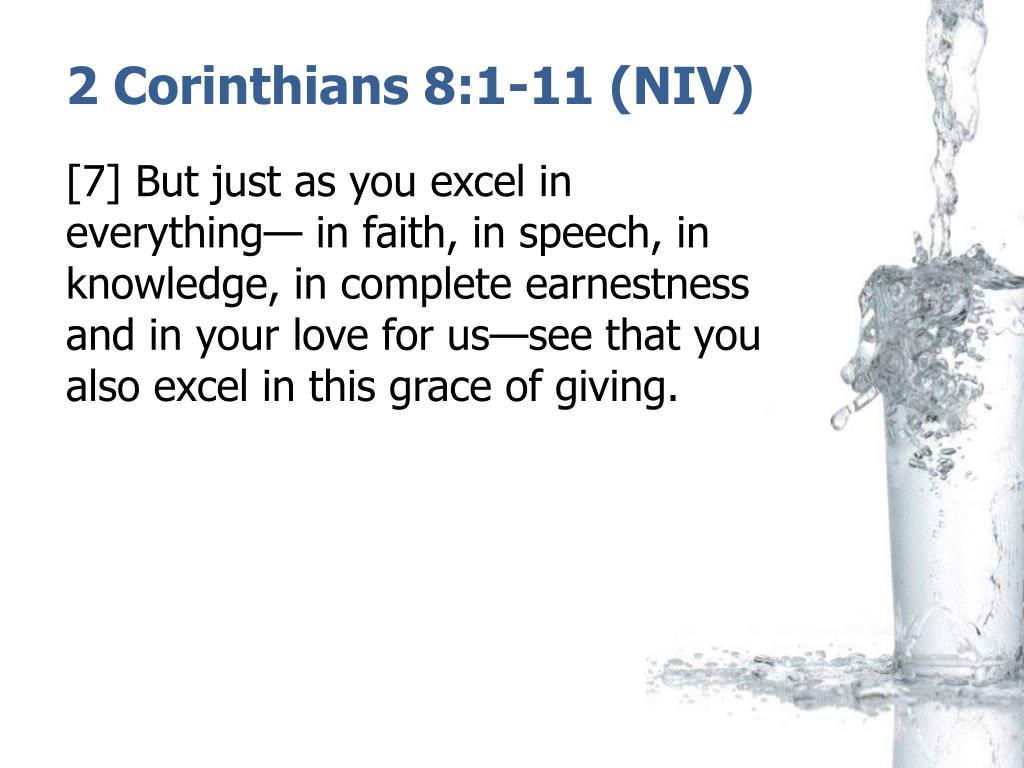 2 Corinthians 8:1-11 (NIV)

[7] But just as you excel in everything— in faith, in speech, in knowledge, in complete earnestness and in your love for us—see that you also excel in this grace of giving.